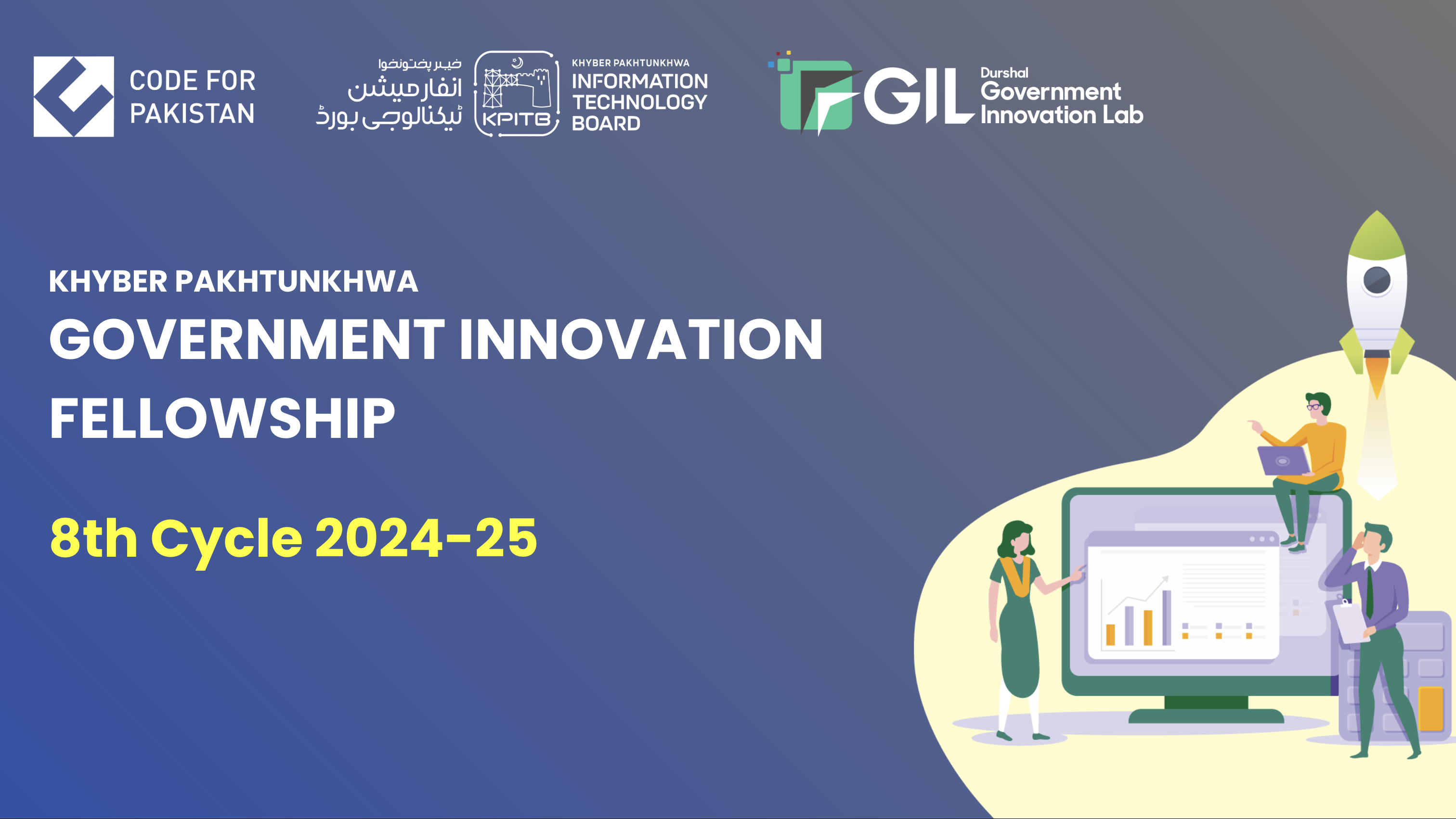 CODE FOR PAKISTAN

خیبر پختونخوا
انفارمیشن
ٹیکنالوجی بورڈ

KPITB

KHYBER PAKHTUNKHWA
INFORMATION TECHNOLOGY BOARD

GIL
Durshal
Government Innovation Lab

KHYBER PAKHTUNKHWA
GOVERNMENT INNOVATION FELLOWSHIP

8th Cycle 2024-25